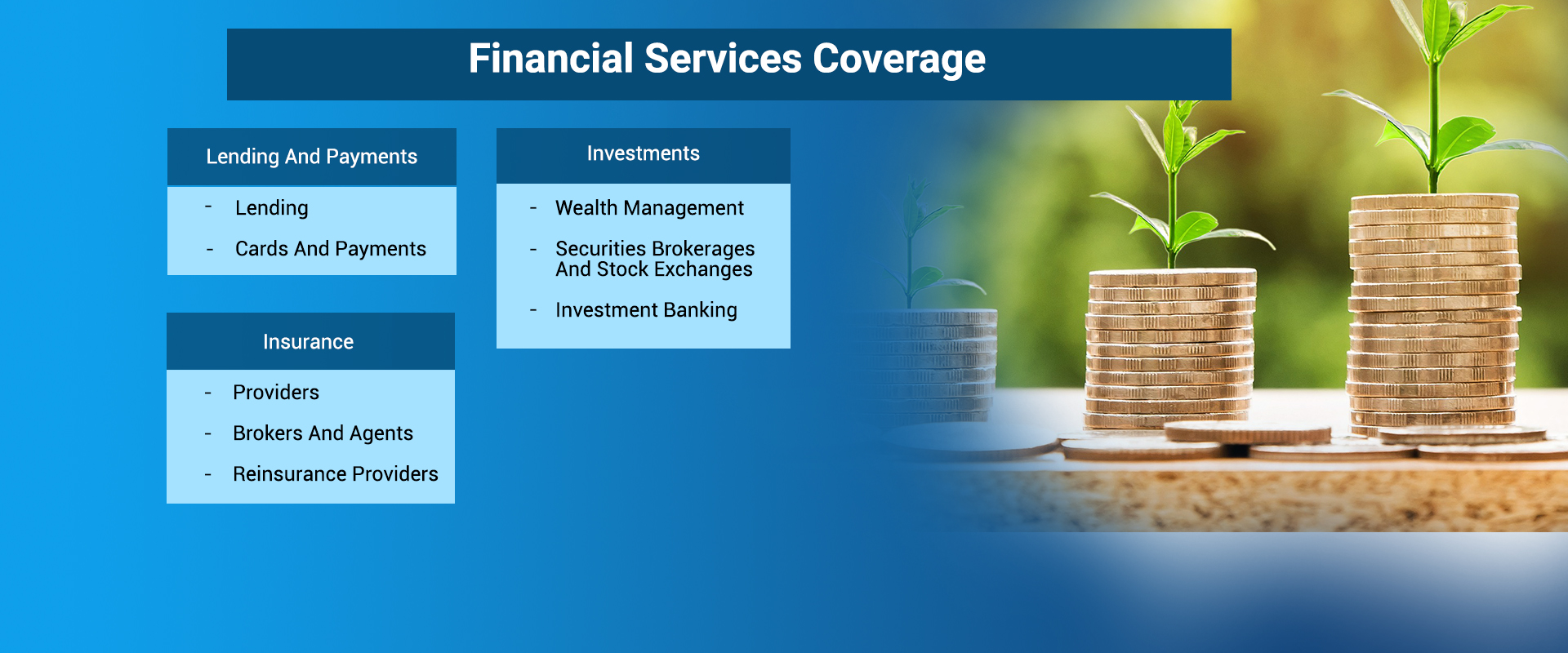 Financial Services Coverage

Lending And Payments

- Lending
- Cards And Payments

Insurance

- Providers
- Brokers And Agents
- Reinsurance Providers

Investments

- Wealth Management
- Securities Brokerages And Stock Exchanges
- Investment Banking